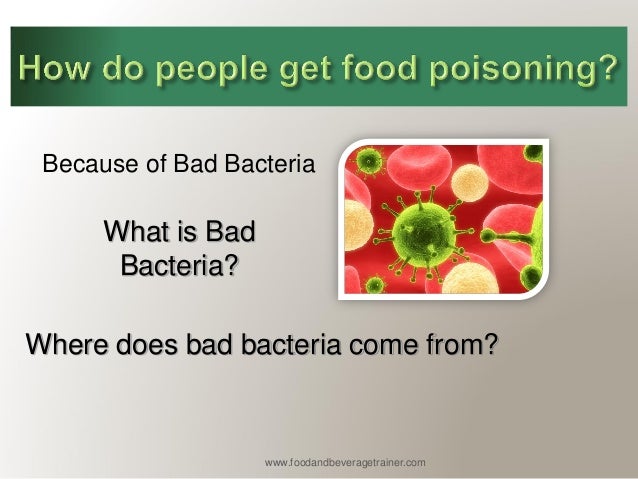 How do people get food poisoning?

Because of Bad Bacteria

What is Bad Bacteria?

Where does bad bacteria come from?

www.foodandbeveragetrainer.com